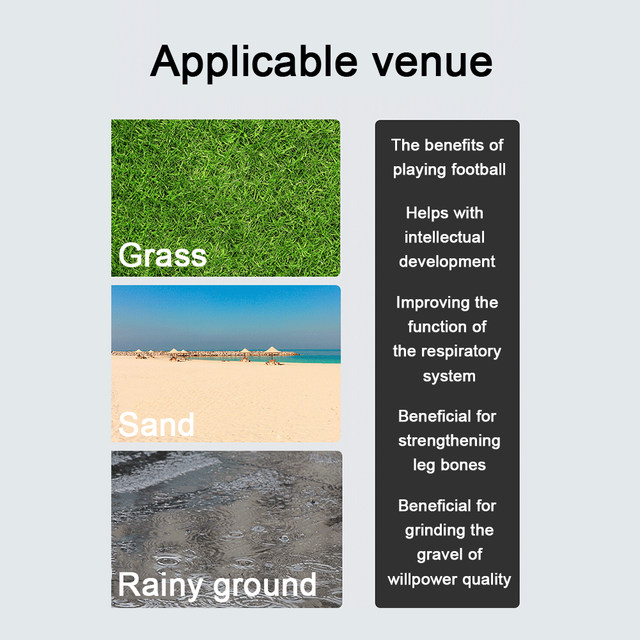 Applicable venue

Grass

Sand

Rainy ground

The benefits of playing football

Helps with intellectual development

Improving the function of the respiratory system

Beneficial for strengthening leg bones

Beneficial for grinding the gravel of willpower quality